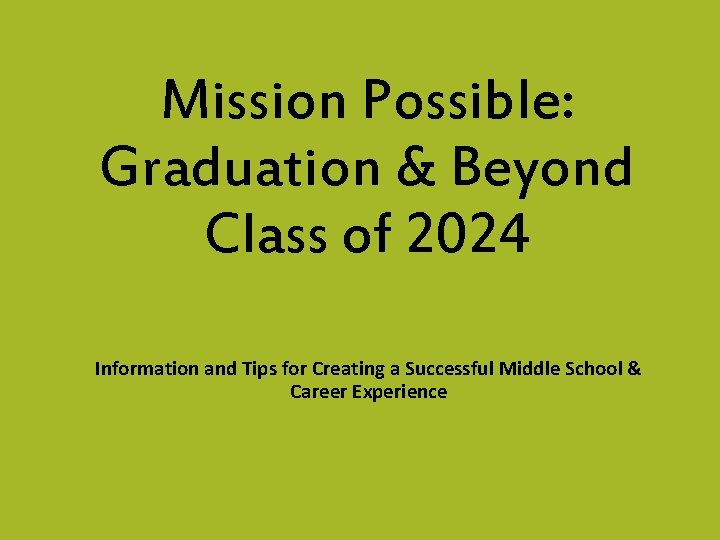 Mission Possible:
Graduation & Beyond
Class of 2024

Information and Tips for Creating a Successful Middle School & Career Experience